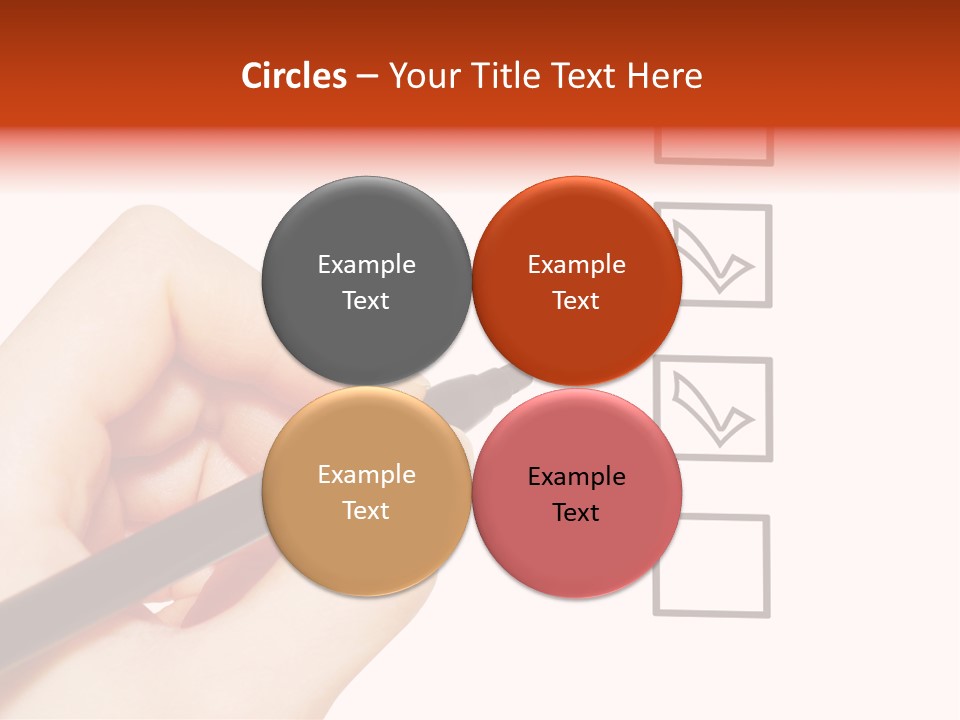 Circles – Your Title Text Here

Example Text

Example Text

Example Text

Example Text